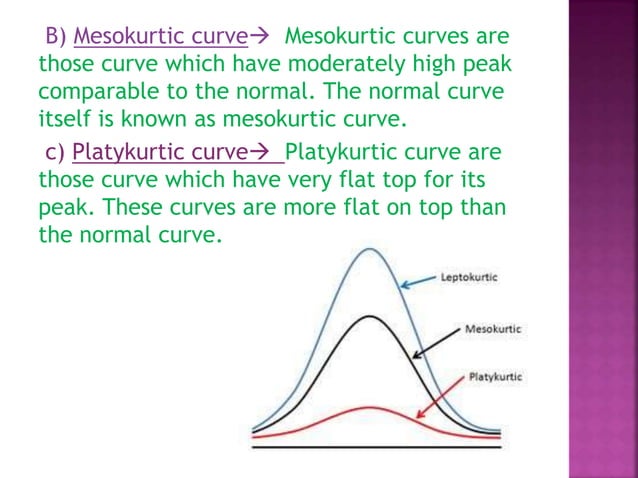 B) Mesokurtic curve→ Mesokurtic curves are those curve which have moderately high peak comparable to the normal. The normal curve itself is known as mesokurtic curve.

c) Platykurtic curve→ Platykurtic curve are those curve which have very flat top for its peak. These curves are more flat on top than the normal curve.

Leptokurtic

Mesokurtic

Platykurtic